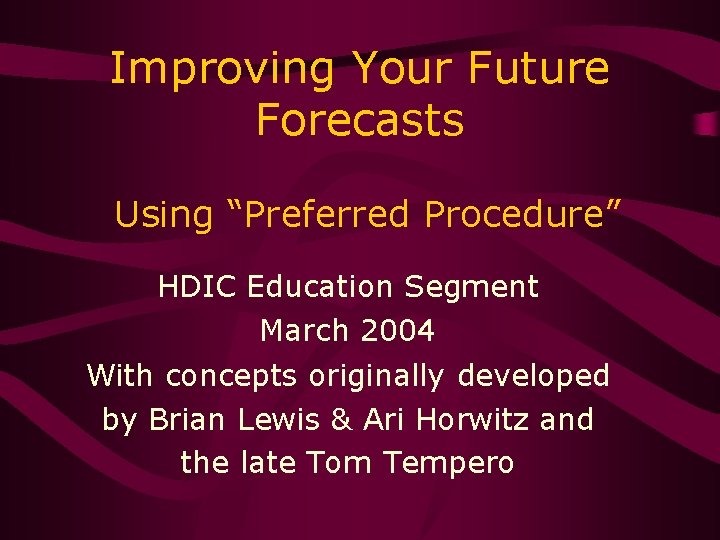 Improving Your Future Forecasts

Using “Preferred Procedure”

HDIC Education Segment
March 2004
With concepts originally developed by Brian Lewis & Ari Horwitz and the late Tom Tempero